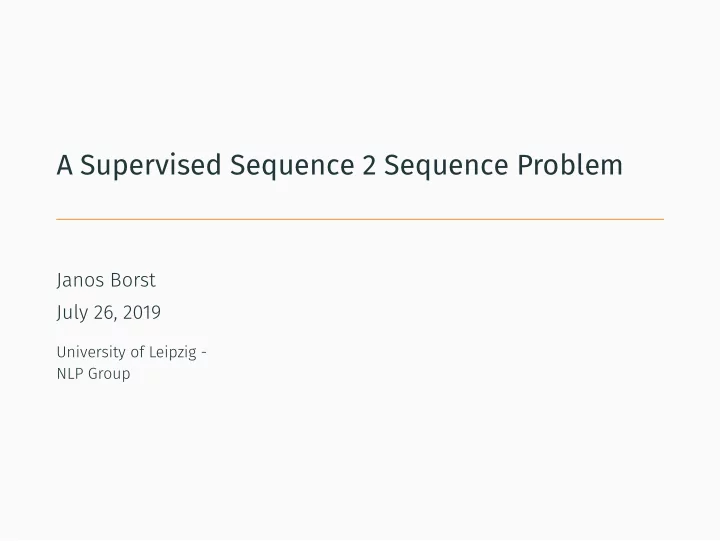 A Supervised Sequence 2 Sequence Problem

Janos Borst

July 26, 2019

University of Leipzig - NLP Group